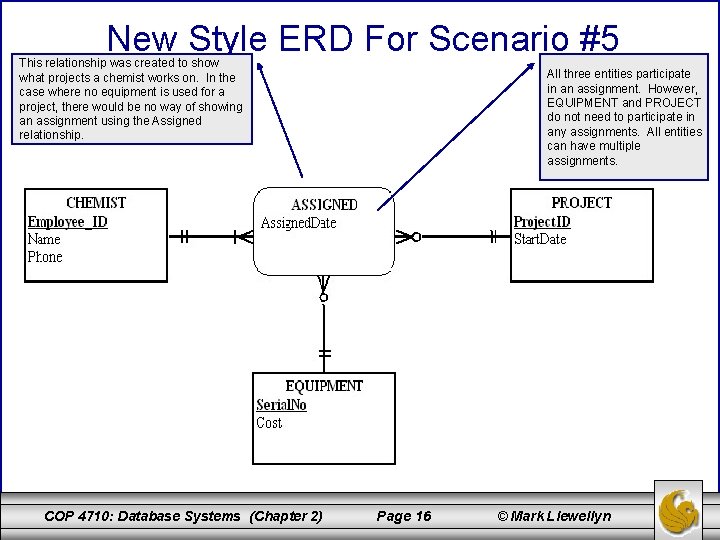 New Style ERD For Scenario #5

This relationship was created to show what projects a chemist works on. In the case where no equipment is used for a project, there would be no way of showing an assignment using the Assigned relationship.

All three entities participate in an assignment. However, EQUIPMENT and PROJECT do not need to participate in any assignments. All entities can have multiple assignments.

CHEMIST
Employee_ID
Name
Phone

ASSIGNED
AssignedDate

PROJECT
ProjectID
StartDate

EQUIPMENT
SerialNo
Cost

COP 4710: Database Systems (Chapter 2) Page 16 © Mark Llewellyn